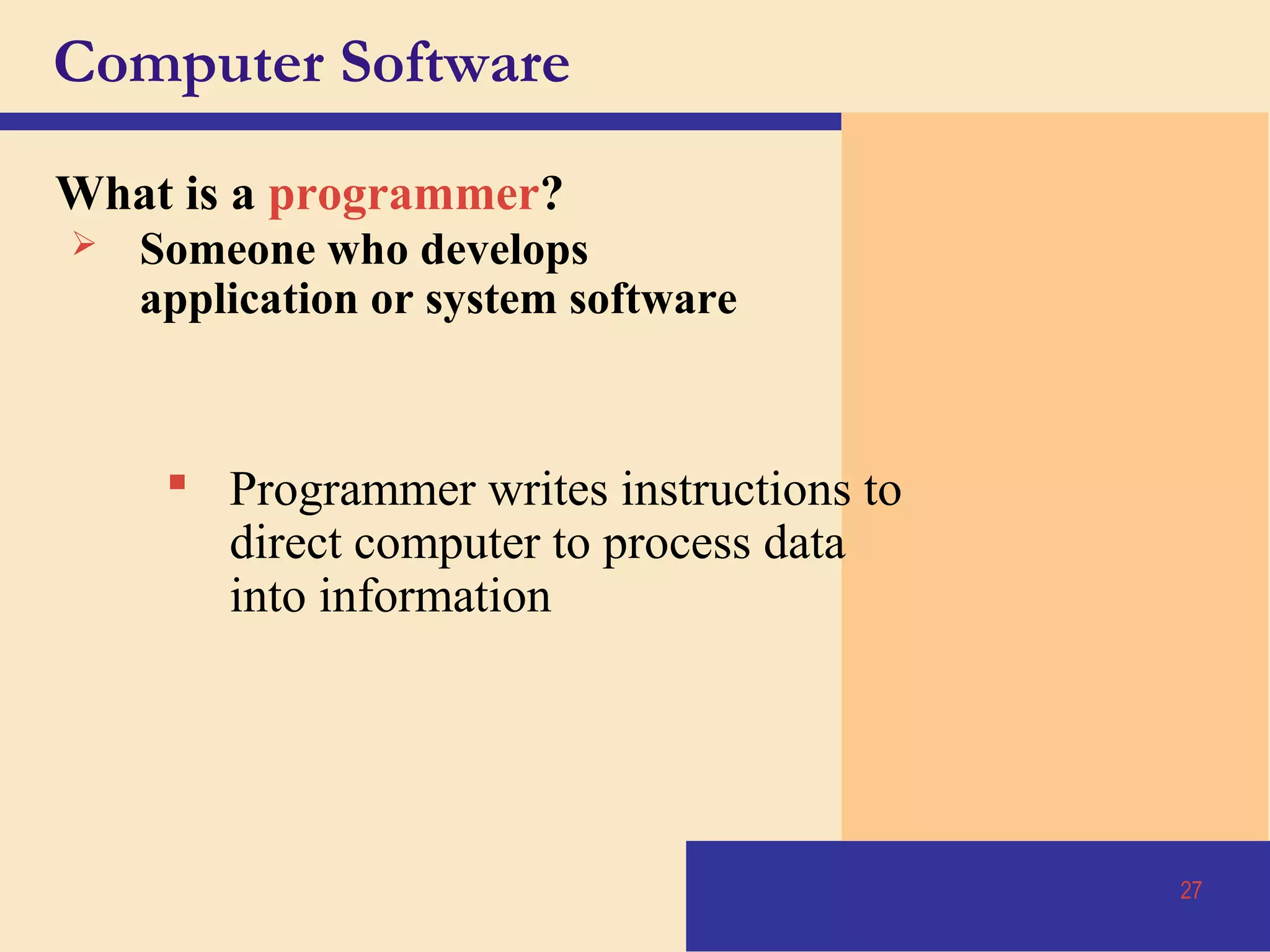 Computer Software

What is a programmer?

➢ Someone who develops application or system software

▪ Programmer writes instructions to direct computer to process data into information

27